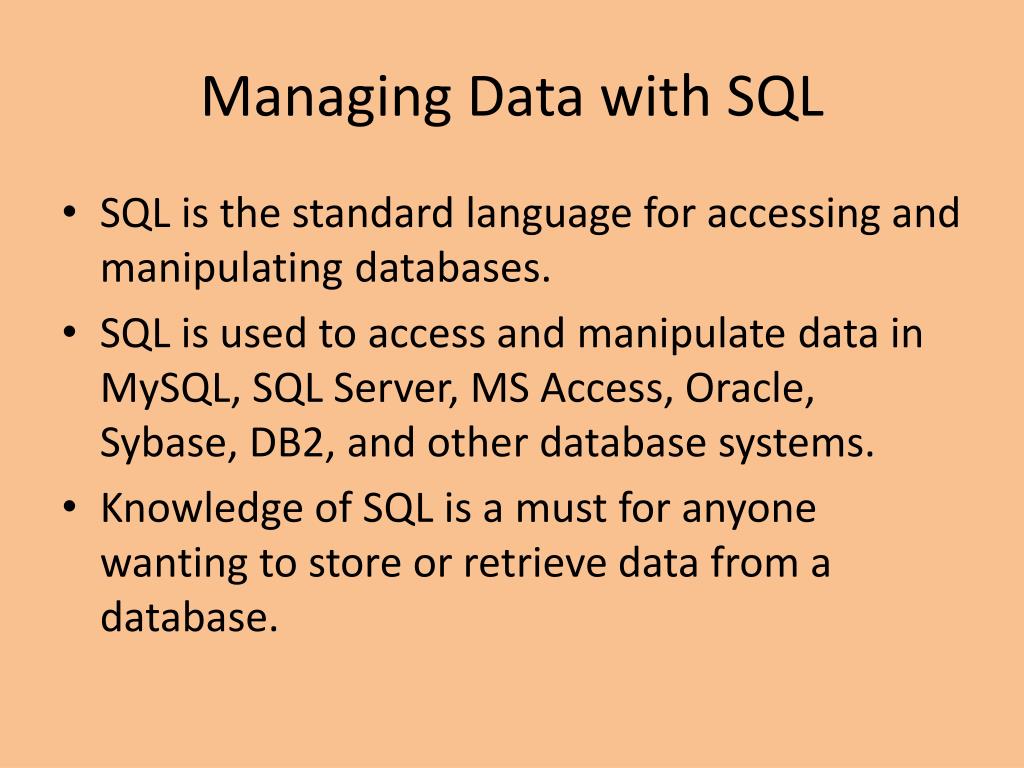 Managing Data with SQL

• SQL is the standard language for accessing and manipulating databases.

• SQL is used to access and manipulate data in MySQL, SQL Server, MS Access, Oracle, Sybase, DB2, and other database systems.

• Knowledge of SQL is a must for anyone wanting to store or retrieve data from a database.